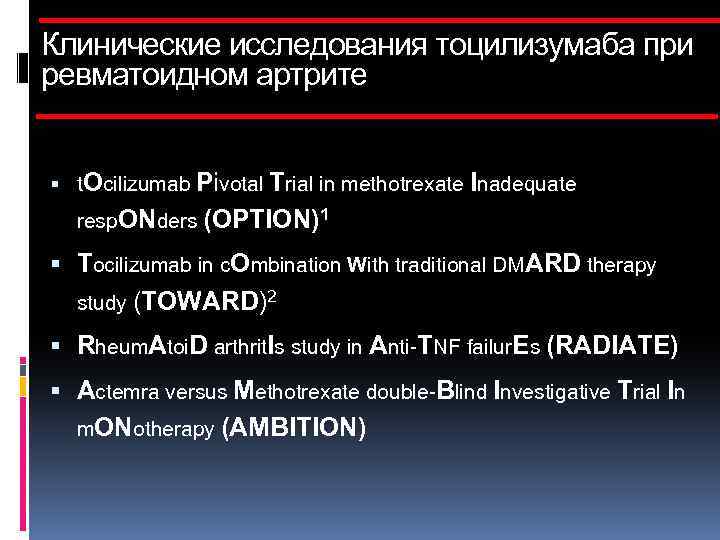 Клинические исследования тоцилизумаба при ревматоидном артрите

▪ tOcilizumab PIvotal Trial in methotrexate Inadequate respONders (OPTION)$^1$

▪ Tocilizumab in cOmbination With traditional DMARD therapy study (TOWARD)$^2$

▪ RheumAtoiD arthritIs study in Anti-TNF failurEs (RADIATE)

▪ Actemra versus Methotrexate double-Blind Investigative Trial In mONotherapy (AMBITION)